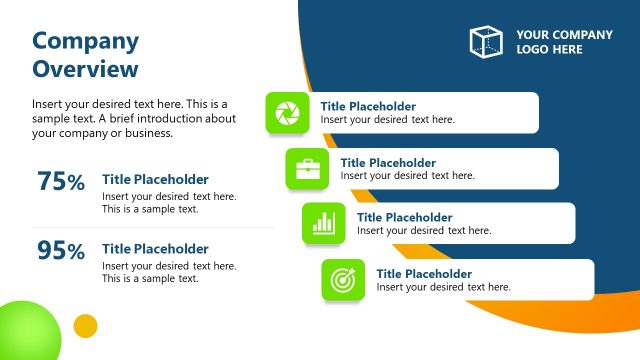 Company Overview

Insert your desired text here. This is a sample text. A brief introduction about your company or business.

75%
Title Placeholder
Insert your desired text here. This is a sample text.

95%
Title Placeholder
Insert your desired text here. This is a sample text.

YOUR COMPANY LOGO HERE

Title Placeholder
Insert your desired text here.

Title Placeholder
Insert your desired text here.

Title Placeholder
Insert your desired text here.

Title Placeholder
Insert your desired text here.